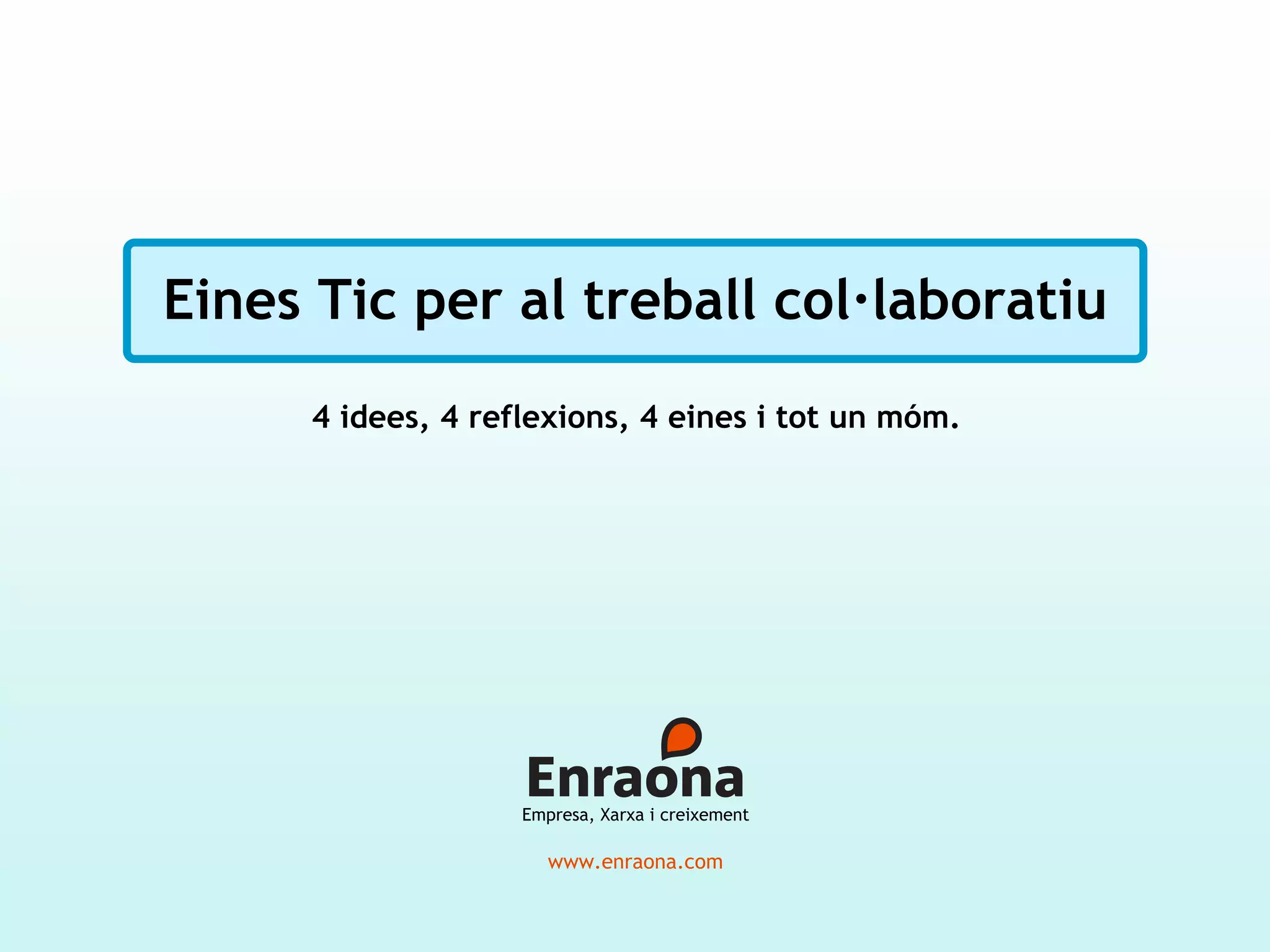 Eines Tic per al treball col·laboratiu

4 idees, 4 reflexions, 4 eines i tot un móm.

Enraona
Empresa, Xarxa i creixement

www.enraona.com